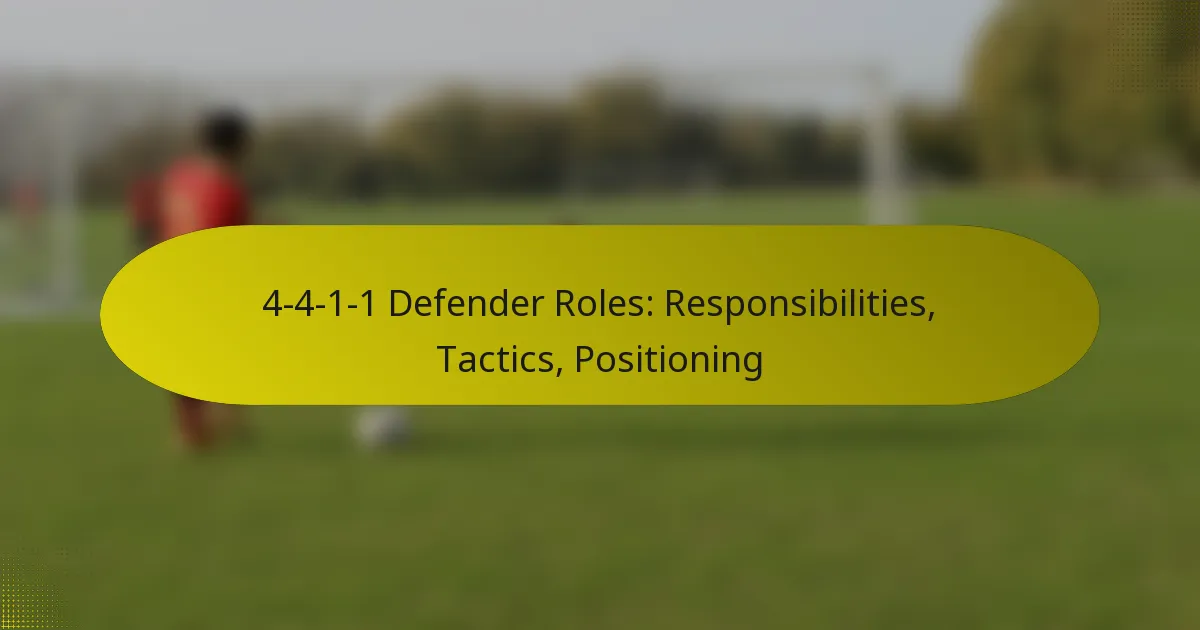 4-4-1-1 Defender Roles: Responsibilities, Tactics, Positioning